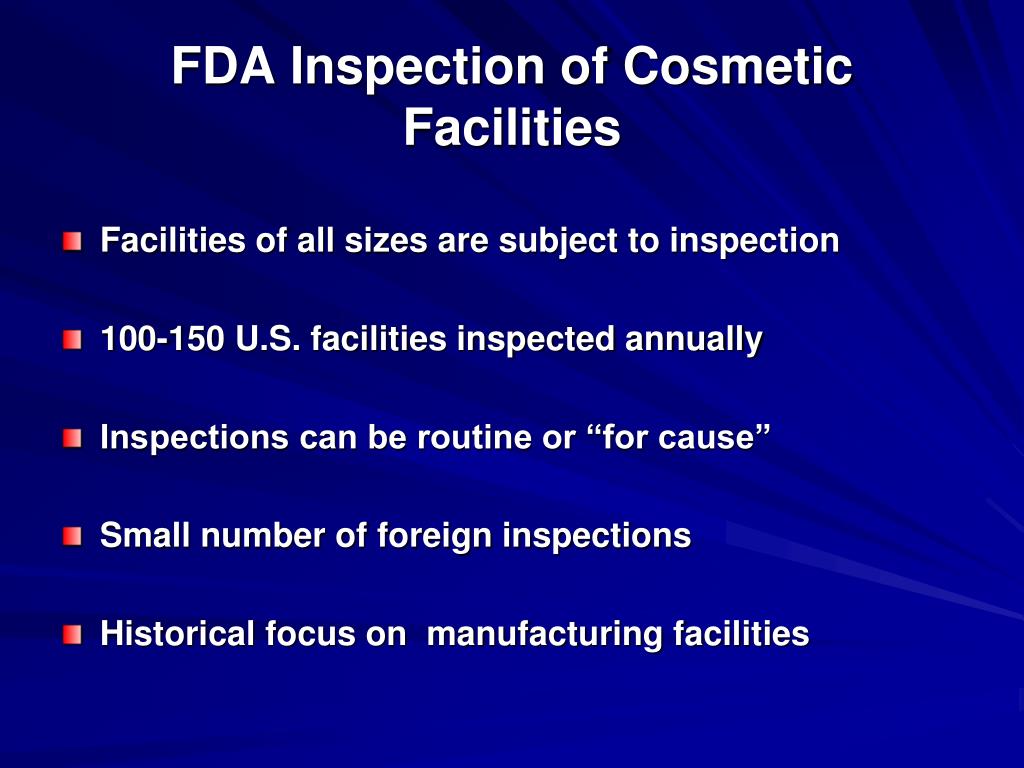 FDA Inspection of Cosmetic Facilities

Facilities of all sizes are subject to inspection

100-150 U.S. facilities inspected annually

Inspections can be routine or “for cause”

Small number of foreign inspections

Historical focus on manufacturing facilities